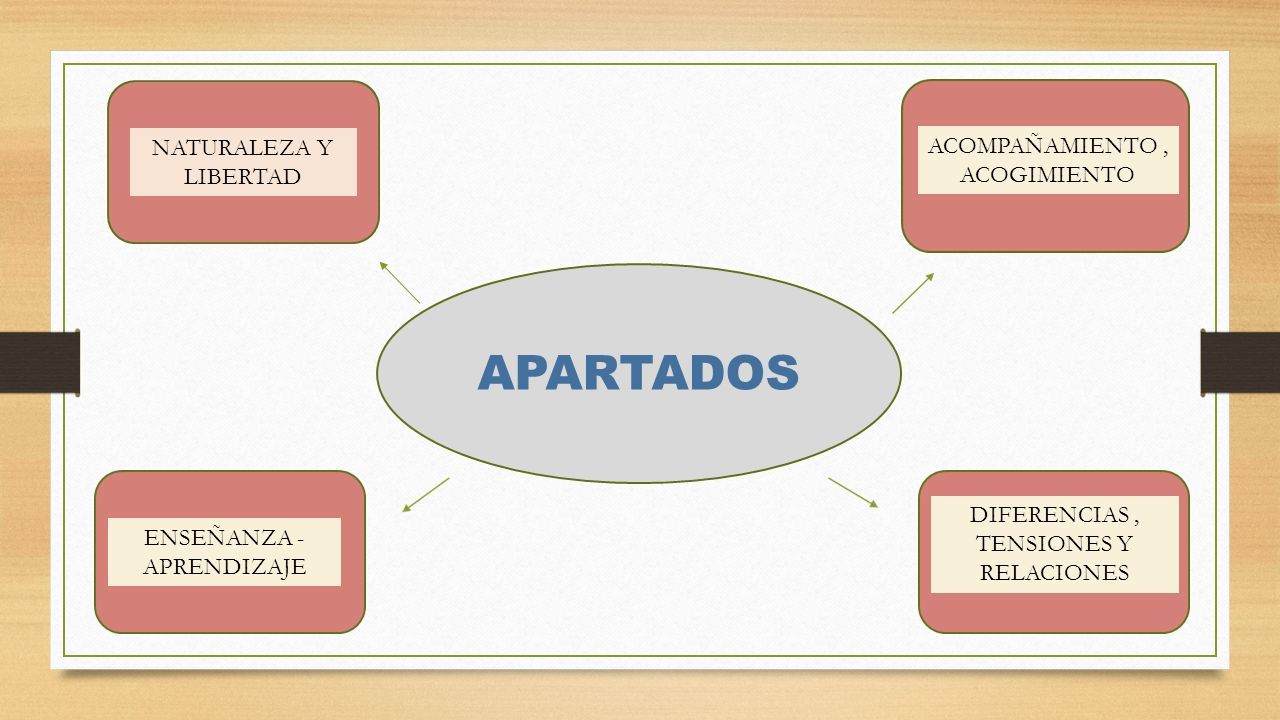 NATURALEZA Y LIBERTAD

ACOMPAÑAMIENTO , ACOGIMIENTO

APARTADOS

ENSEÑANZA - APRENDIZAJE

DIFERENCIAS , TENSIONES Y RELACIONES